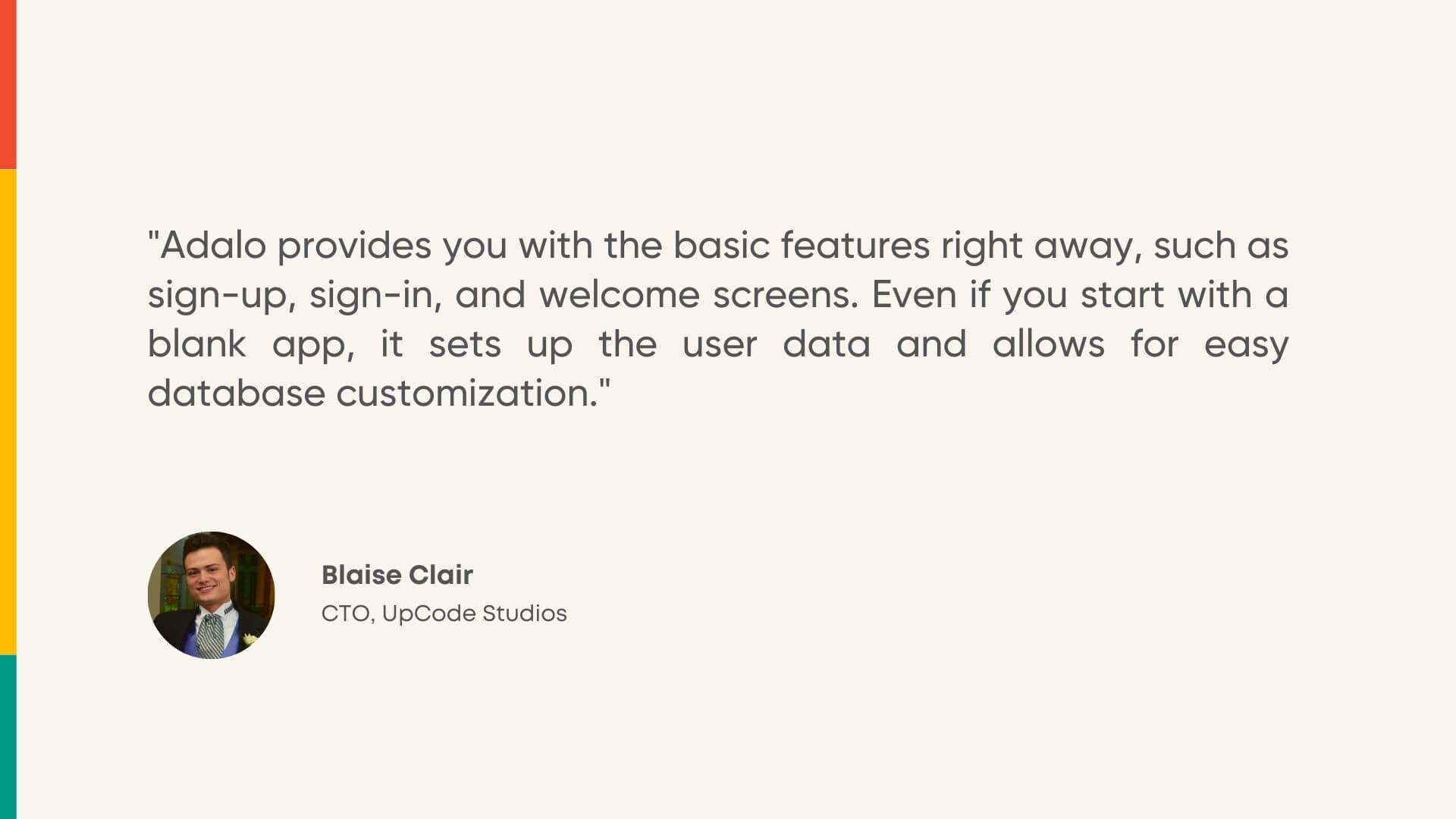 "Adalo provides you with the basic features right away, such as sign-up, sign-in, and welcome screens. Even if you start with a blank app, it sets up the user data and allows for easy database customization."

Blaise Clair
CTO, UpCode Studios